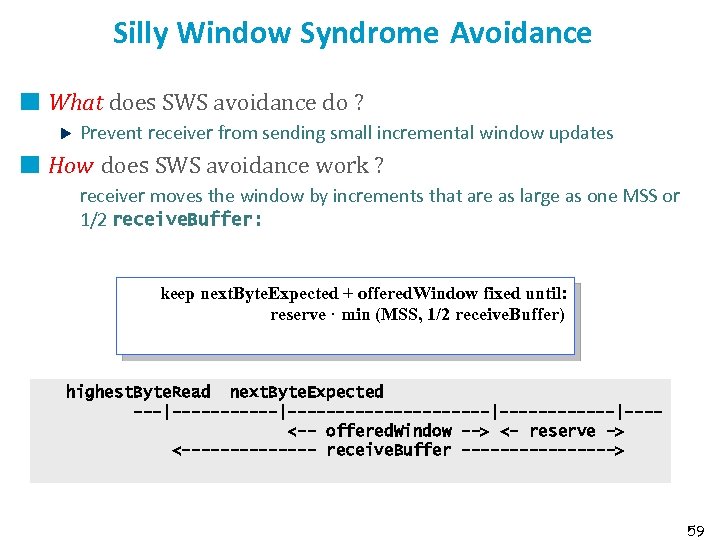 Silly Window Syndrome Avoidance

What does SWS avoidance do ?

Prevent receiver from sending small incremental window updates

How does SWS avoidance work ?

receiver moves the window by increments that are as large as one MSS or 1/2 receiveBuffer:

keep nextByteExpected + offeredWindow fixed until:
reserve · min (MSS, 1/2 receiveBuffer)

highestByteRead nextByteExpected
---|-----------|---------------------|------------|----
<-- offeredWindow --> <- reserve ->
<-------------- receiveBuffer ---------------->

59